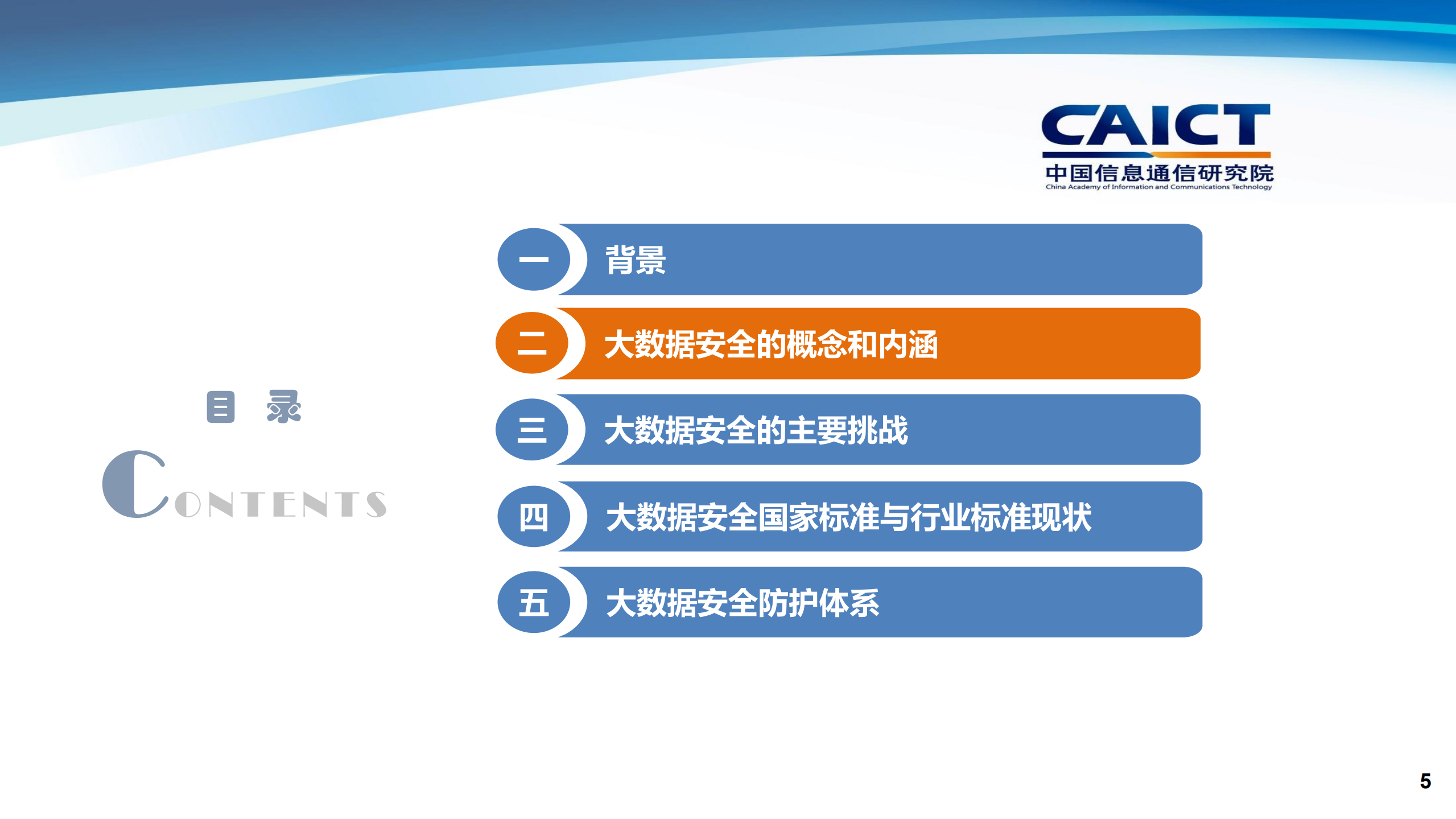 CAICT
中国信息通信研究院
China Academy of Information and Communications Technology

目 录
CONTENTS

一 背景

二 大数据安全的概念和内涵

三 大数据安全的主要挑战

四 大数据安全国家标准与行业标准现状

五 大数据安全防护体系

5